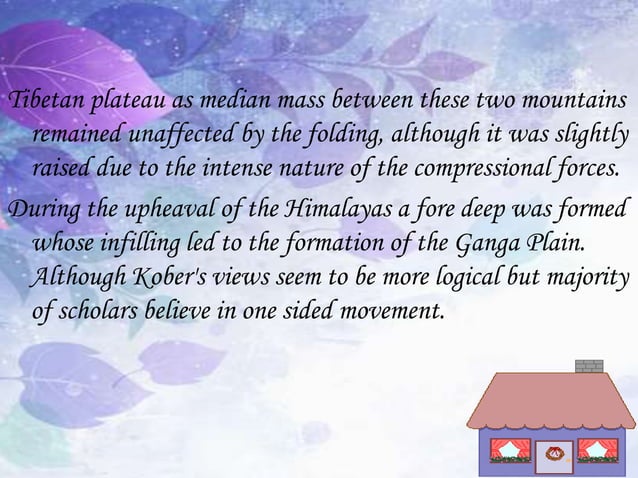 Tibetan plateau as median mass between these two mountains remained unaffected by the folding, although it was slightly raised due to the intense nature of the compressional forces.

During the upheaval of the Himalayas a fore deep was formed whose infilling led to the formation of the Ganga Plain. Although Kober's views seem to be more logical but majority of scholars believe in one sided movement.